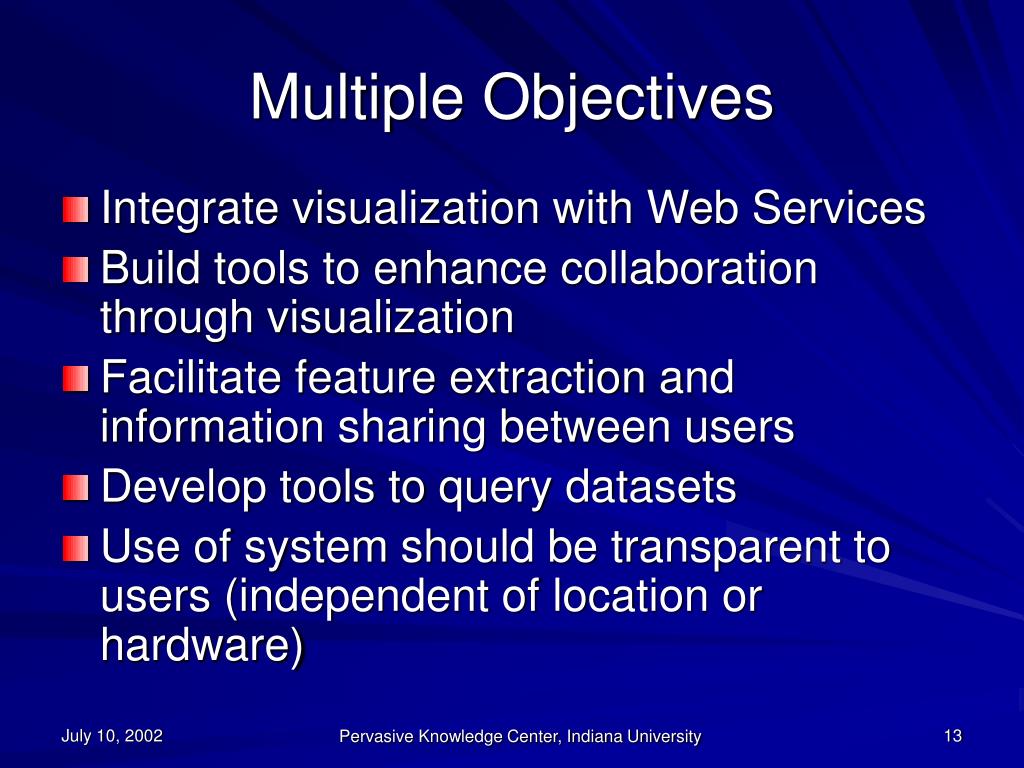 Multiple Objectives

Integrate visualization with Web Services

Build tools to enhance collaboration through visualization

Facilitate feature extraction and information sharing between users

Develop tools to query datasets

Use of system should be transparent to users (independent of location or hardware)

July 10, 2002

Pervasive Knowledge Center, Indiana University

13